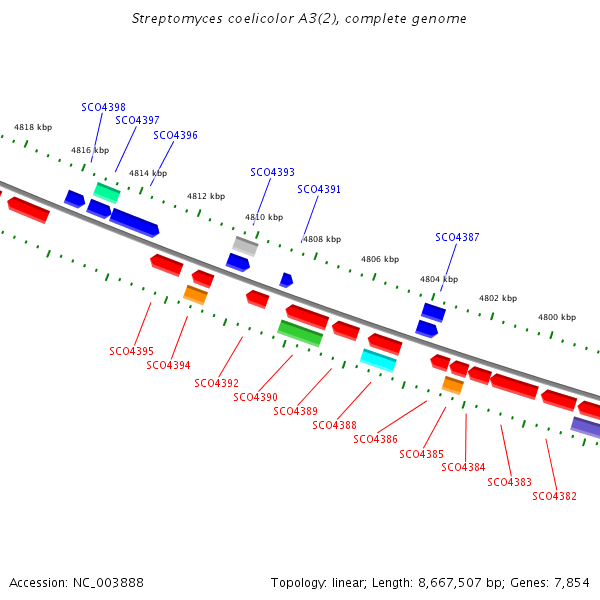 Streptomyces coelicolor A3(2), complete genome

SCO4398
SCO4397
SCO4396
SCO4393
SCO4391
SCO4387

4818 kbp
4816 kbp
4814 kbp
4812 kbp
4810 kbp
4808 kbp
4806 kbp
4804 kbp
4802 kbp
4800 kbp

SCO4395
SCO4394
SCO4392
SCO4390
SCO4389
SCO4388
SCO4386
SCO4385
SCO4384
SCO4383
SCO4382

Accession: NC_003888

Topology: linear; Length: 8,667,507 bp; Genes: 7,854